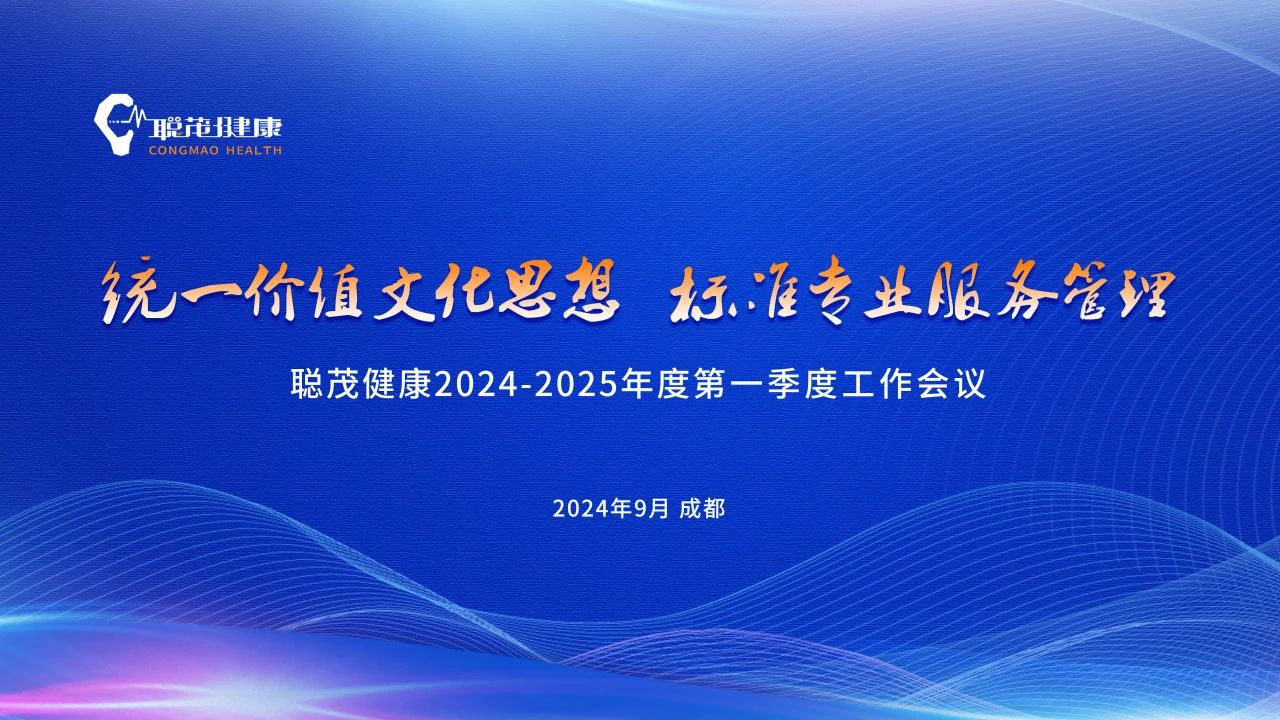 聪茂健康
CONGMAO HEALTH

统一价值文化思想 标准专业服务管理

聪茂健康2024-2025年度第一季度工作会议

2024年9月 成都